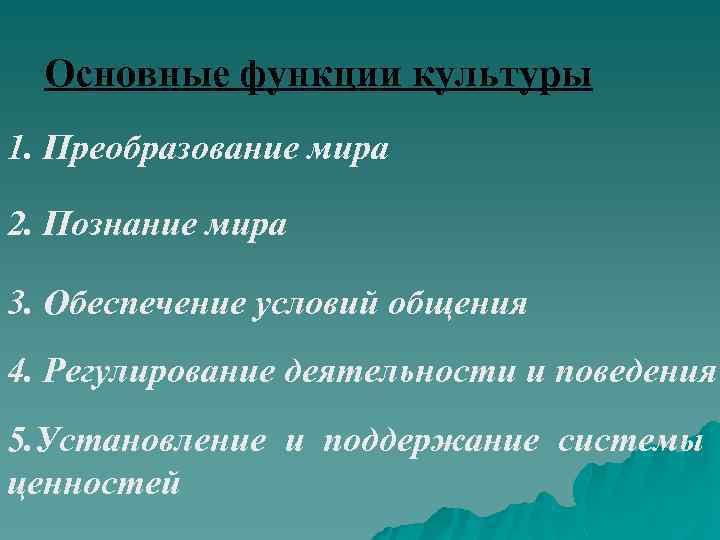 Основные функции культуры

1. Преобразование мира

2. Познание мира

3. Обеспечение условий общения

4. Регулирование деятельности и поведения

5.Установление и поддержание системы ценностей